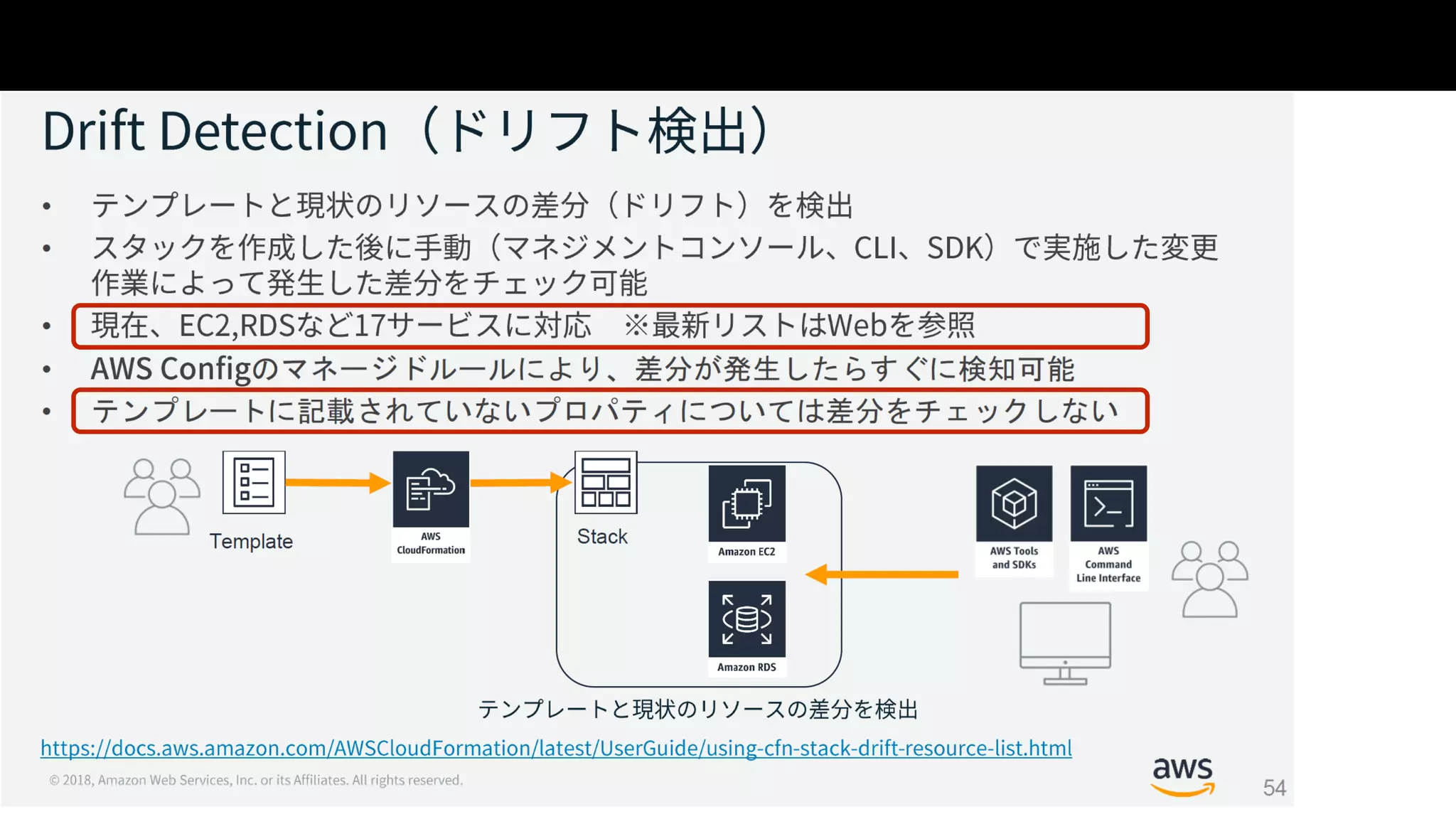 Drift Detection（ドリフト検出）

• テンプレートと現状のリソースの差分（ドリフト）を検出
• スタックを作成した後に手動（マネジメントコンソール、CLI、SDK）で実施した変更作業によって発生した差分をチェック可能
• 現在、EC2,RDSなど17サービスに対応　※最新リストはWebを参照
• AWS Configのマネージドルールにより、差分が発生したらすぐに検知可能
• テンプレートに記載されていないプロパティについては差分をチェックしない

Template

AWS CloudFormation

Stack

Amazon EC2

Amazon RDS

AWS Tools and SDKs

AWS Command Line Interface

テンプレートと現状のリソースの差分を検出

https://docs.aws.amazon.com/AWSCloudFormation/latest/UserGuide/using-cfn-stack-drift-resource-list.html

© 2018, Amazon Web Services, Inc. or its Affiliates. All rights reserved.

aws

54